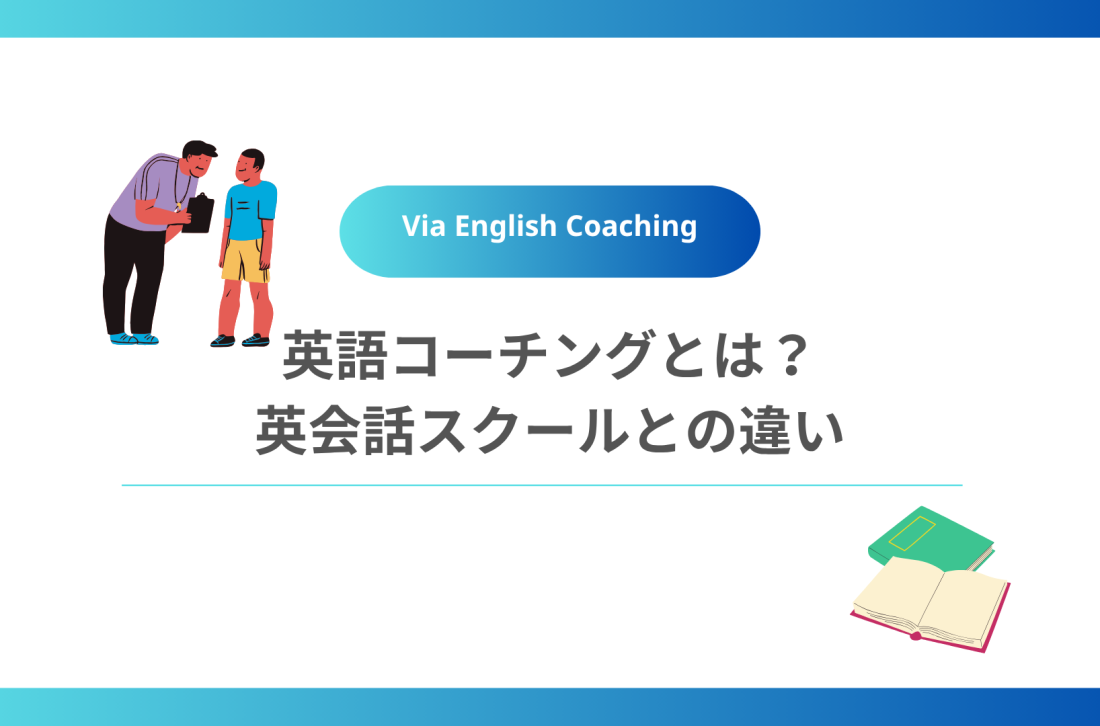 Via English Coaching

英語コーチングとは？
英会話スクールとの違い